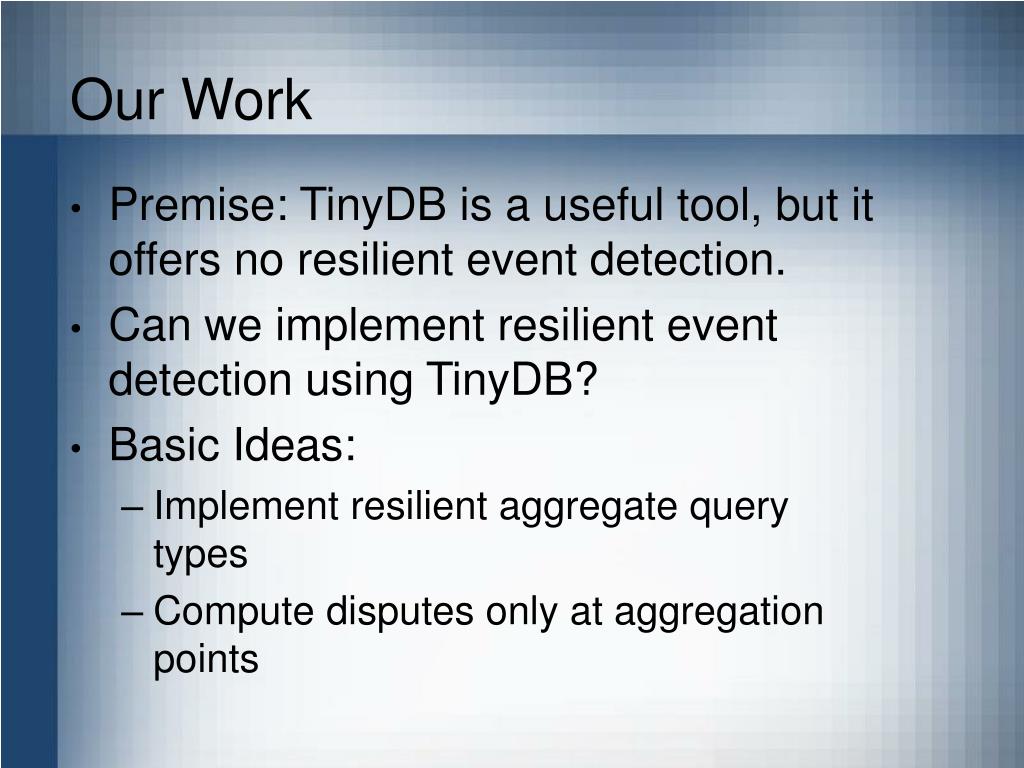 Our Work

• Premise: TinyDB is a useful tool, but it offers no resilient event detection.
• Can we implement resilient event detection using TinyDB?
• Basic Ideas:
– Implement resilient aggregate query types
– Compute disputes only at aggregation points